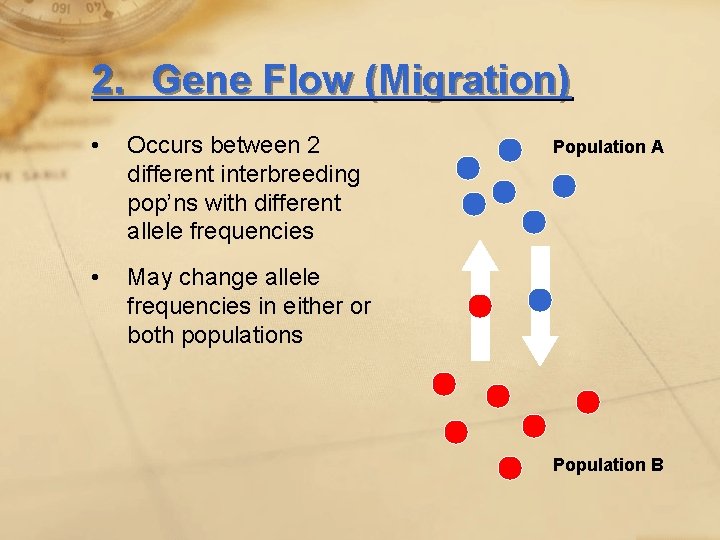 2. Gene Flow (Migration)

• Occurs between 2 different interbreeding pop'ns with different allele frequencies

• May change allele frequencies in either or both populations

Population A

Population B